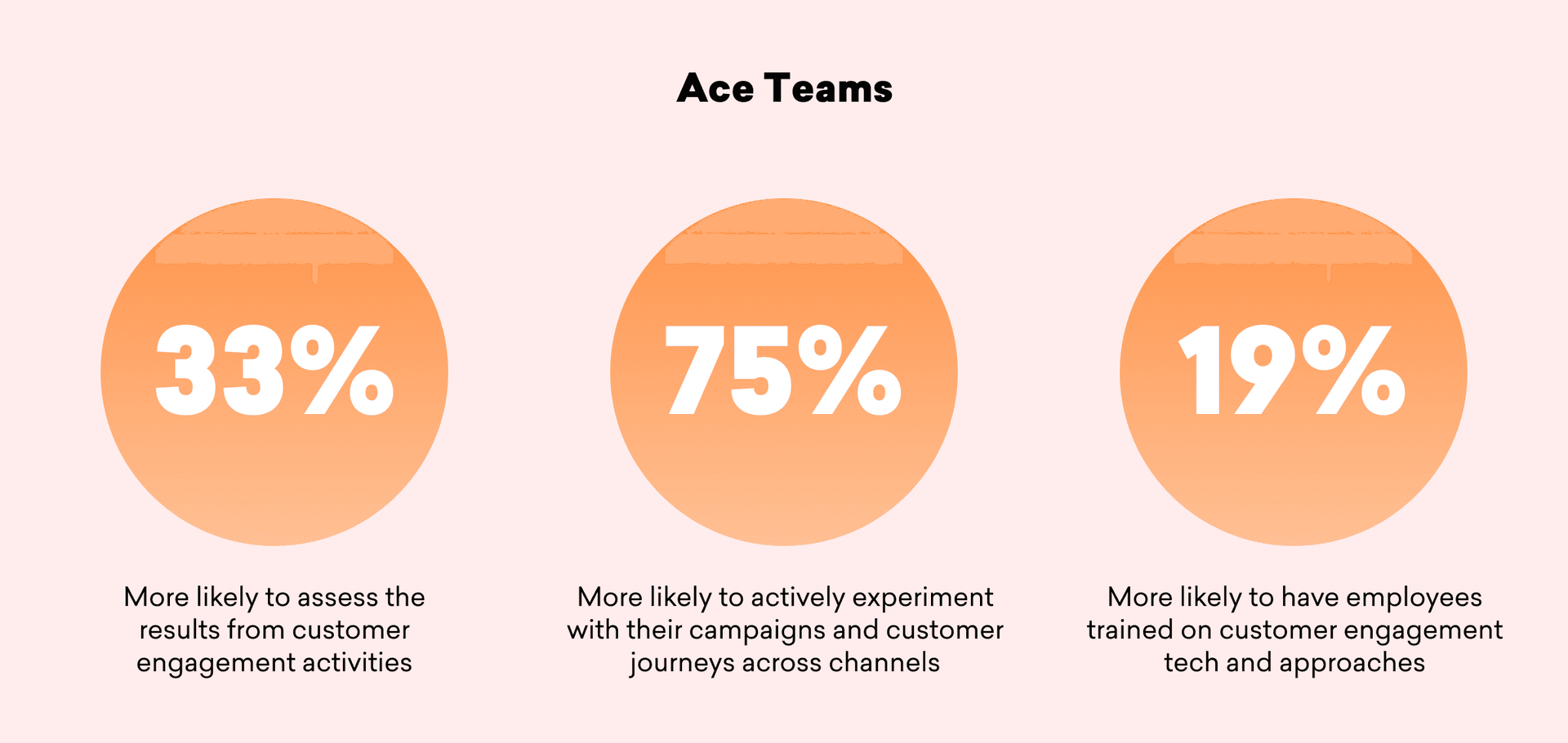 Ace Teams

33%

More likely to assess the results from customer engagement activities

75%

More likely to actively experiment with their campaigns and customer journeys across channels

19%

More likely to have employees trained on customer engagement tech and approaches